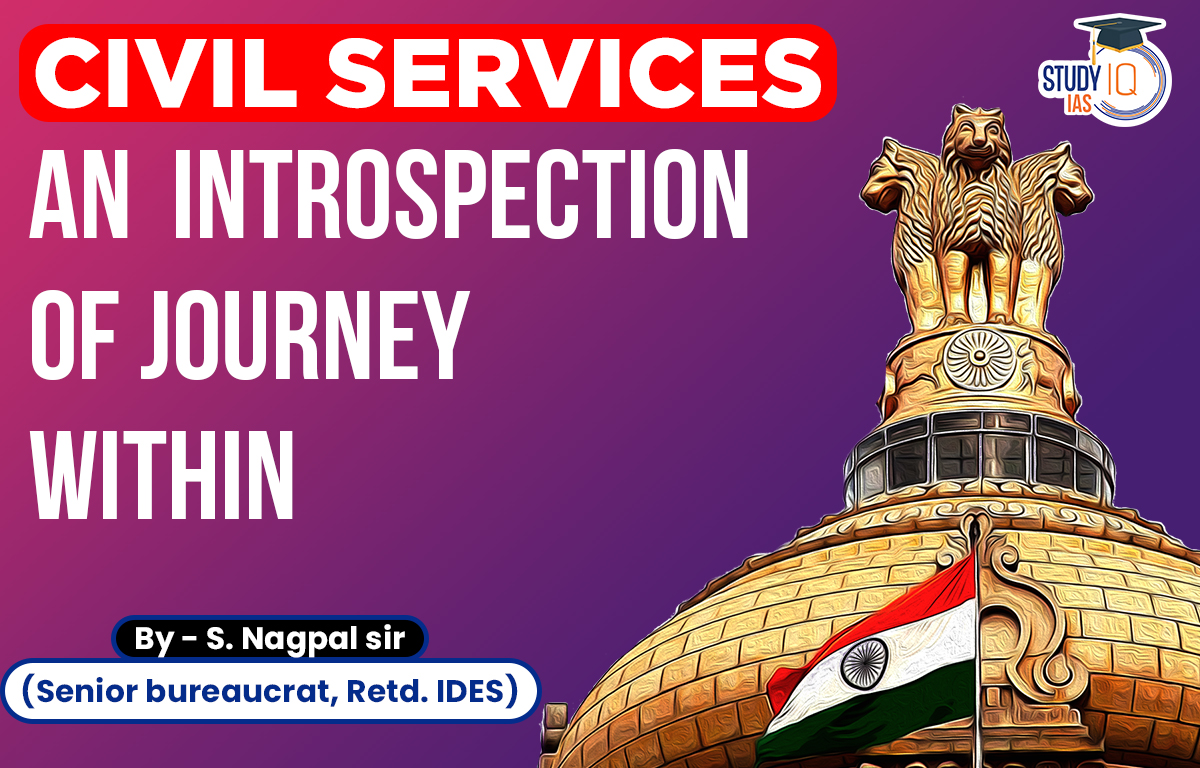 CIVIL SERVICES

AN INTROSPECTION OF JOURNEY WITHIN

STUDY IQ IAS

By - S. Nagpal sir

(Senior bureaucrat, Retd. IDES)